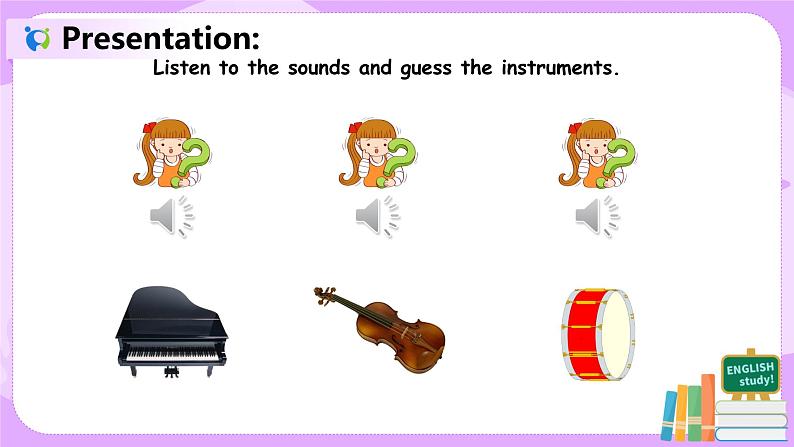 Presentation:
Listen to the sounds and guess the instruments.

ENGLISH study!